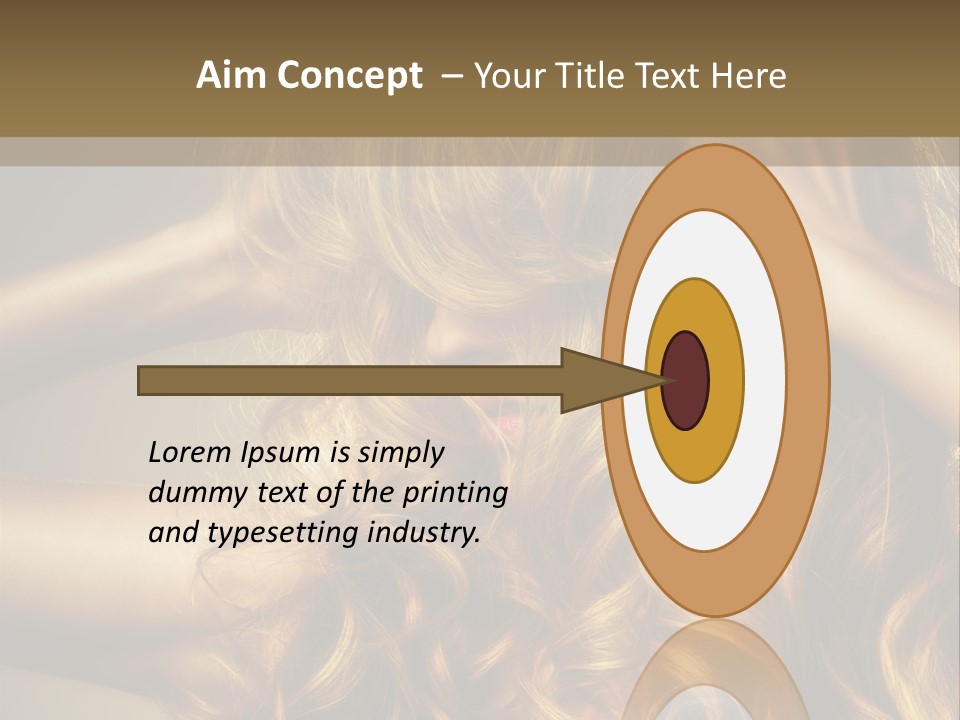 Aim Concept – Your Title Text Here

Lorem Ipsum is simply dummy text of the printing and typesetting industry.